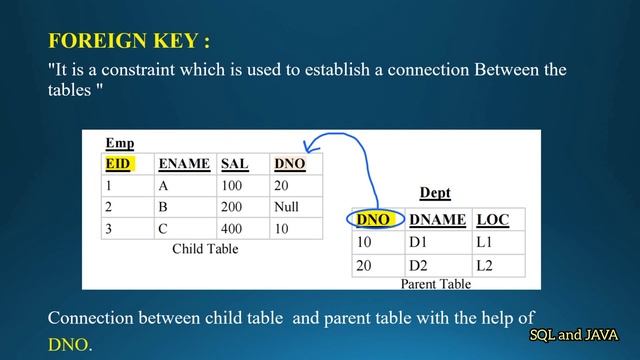 FOREIGN KEY :

"It is a constraint which is used to establish a connection Between the tables "

Emp

| EID | ENAME | SAL | DNO |
|---|---|---|---|
| 1 | A | 100 | 20 |
| 2 | B | 200 | Null |
| 3 | C | 400 | 10 |

Child Table

Dept

| DNO | DNAME | LOC |
|---|---|---|
| 10 | D1 | L1 |
| 20 | D2 | L2 |

Parent Table

Connection between child table and parent table with the help of DNO.

SQL and JAVA